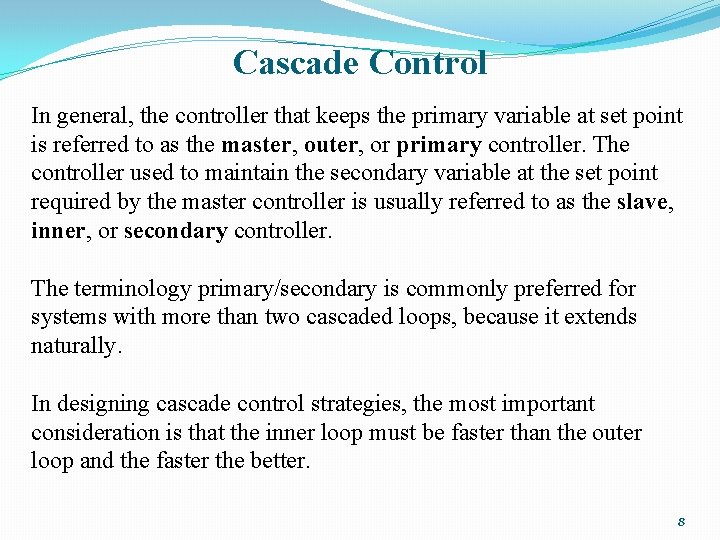 Cascade Control

In general, the controller that keeps the primary variable at set point is referred to as the master, outer, or primary controller. The controller used to maintain the secondary variable at the set point required by the master controller is usually referred to as the slave, inner, or secondary controller.

The terminology primary/secondary is commonly preferred for systems with more than two cascaded loops, because it extends naturally.

In designing cascade control strategies, the most important consideration is that the inner loop must be faster than the outer loop and the faster the better.

8